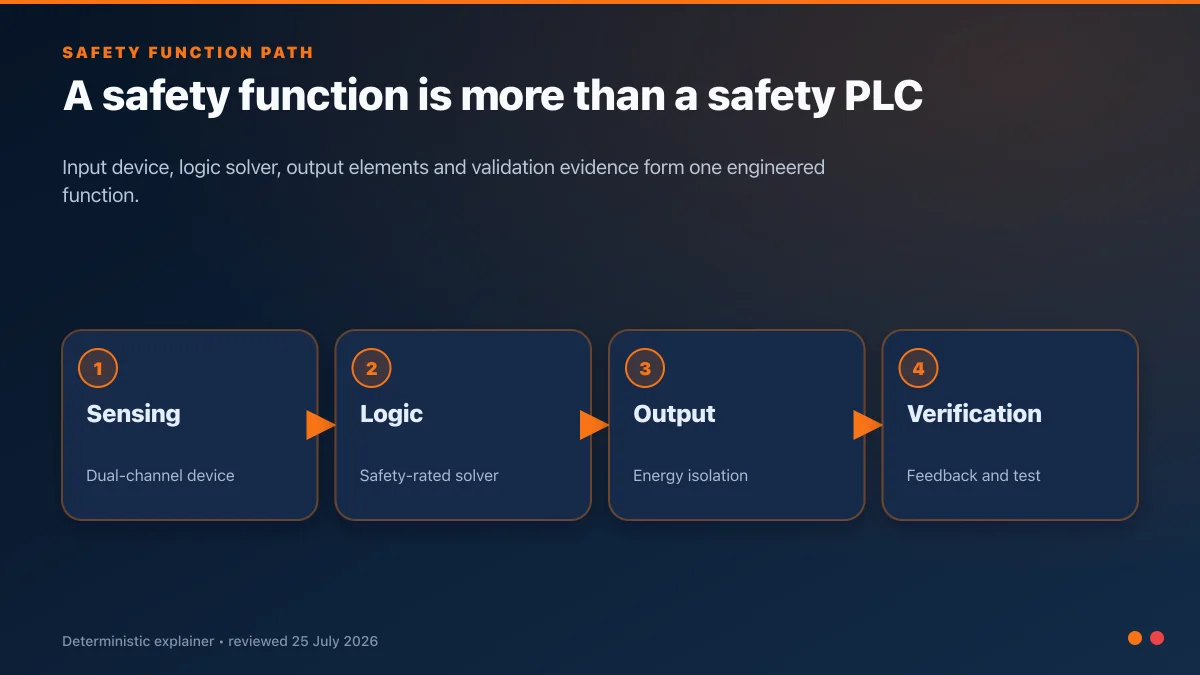 SAFETY FUNCTION PATH

A safety function is more than a safety PLC

Input device, logic solver, output elements and validation evidence form one engineered function.

1
Sensing
Dual-channel device

2
Logic
Safety-rated solver

3
Output
Energy isolation

4
Verification
Feedback and test

Deterministic explainer • reviewed 25 July 2026